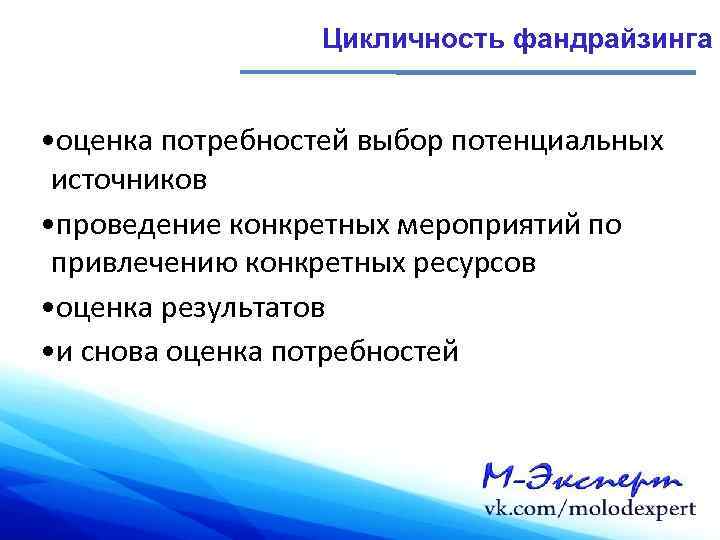 Цикличность фандрайзинга

•оценка потребностей выбор потенциальных источников

•проведение конкретных мероприятий по привлечению конкретных ресурсов

•оценка результатов

•и снова оценка потребностей

М-Эксперт
vk.com/molodexpert